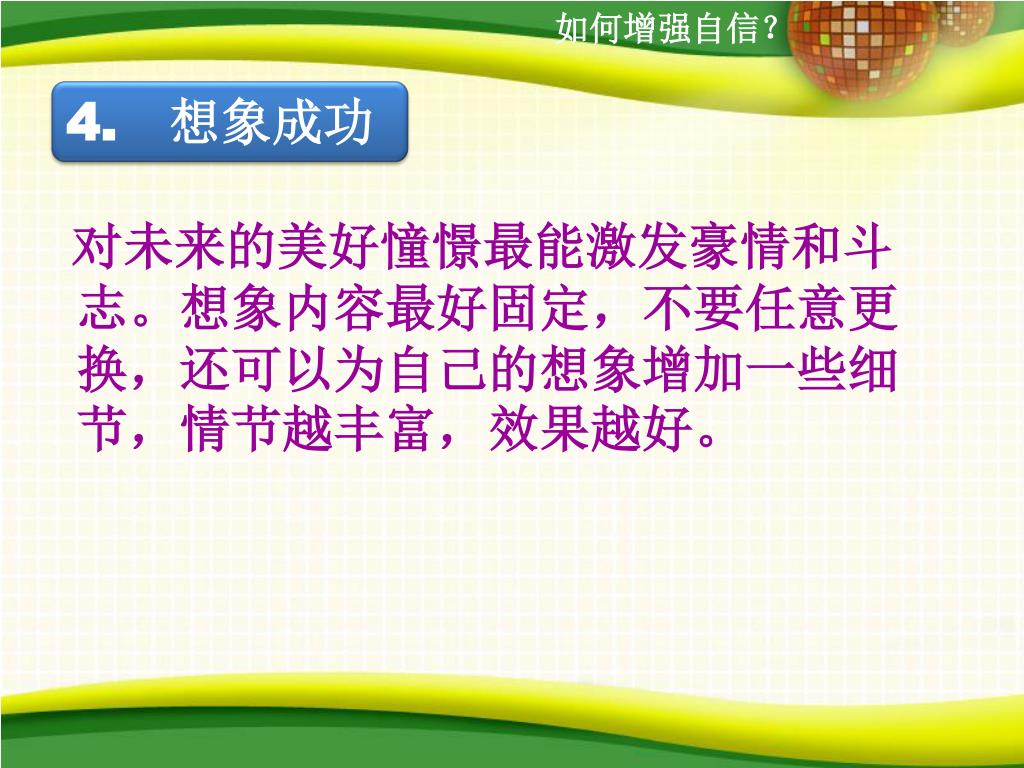 如何增强自信?

4. 想象成功

对未来的美好憧憬最能激发豪情和斗志。想象内容最好固定，不要任意更换，还可以为自己的想象增加一些细节，情节越丰富，效果越好。